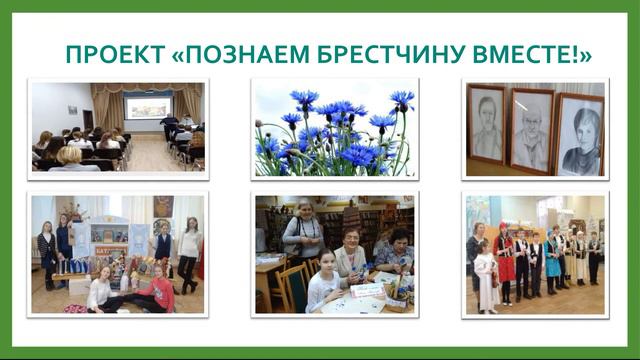 ПРОЕКТ «ПОЗНАЕМ БРЕСТЧИНУ ВМЕСТЕ!»